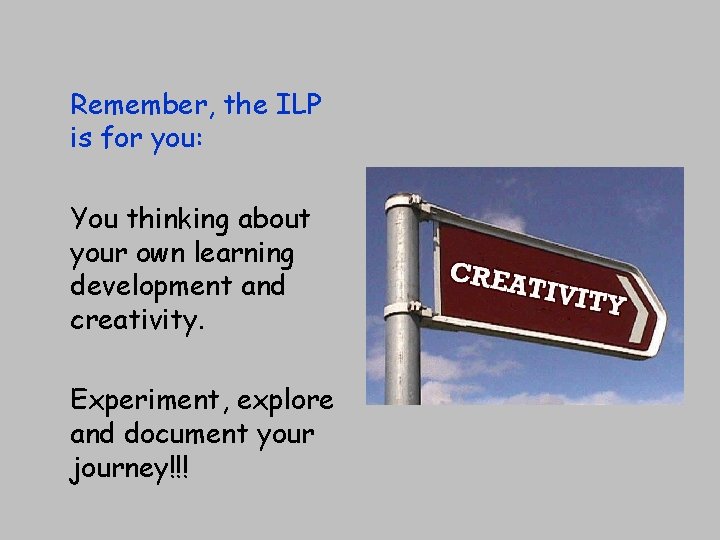 Remember, the ILP is for you:

You thinking about your own learning development and creativity.

Experiment, explore and document your journey!!!

CREATIVITY